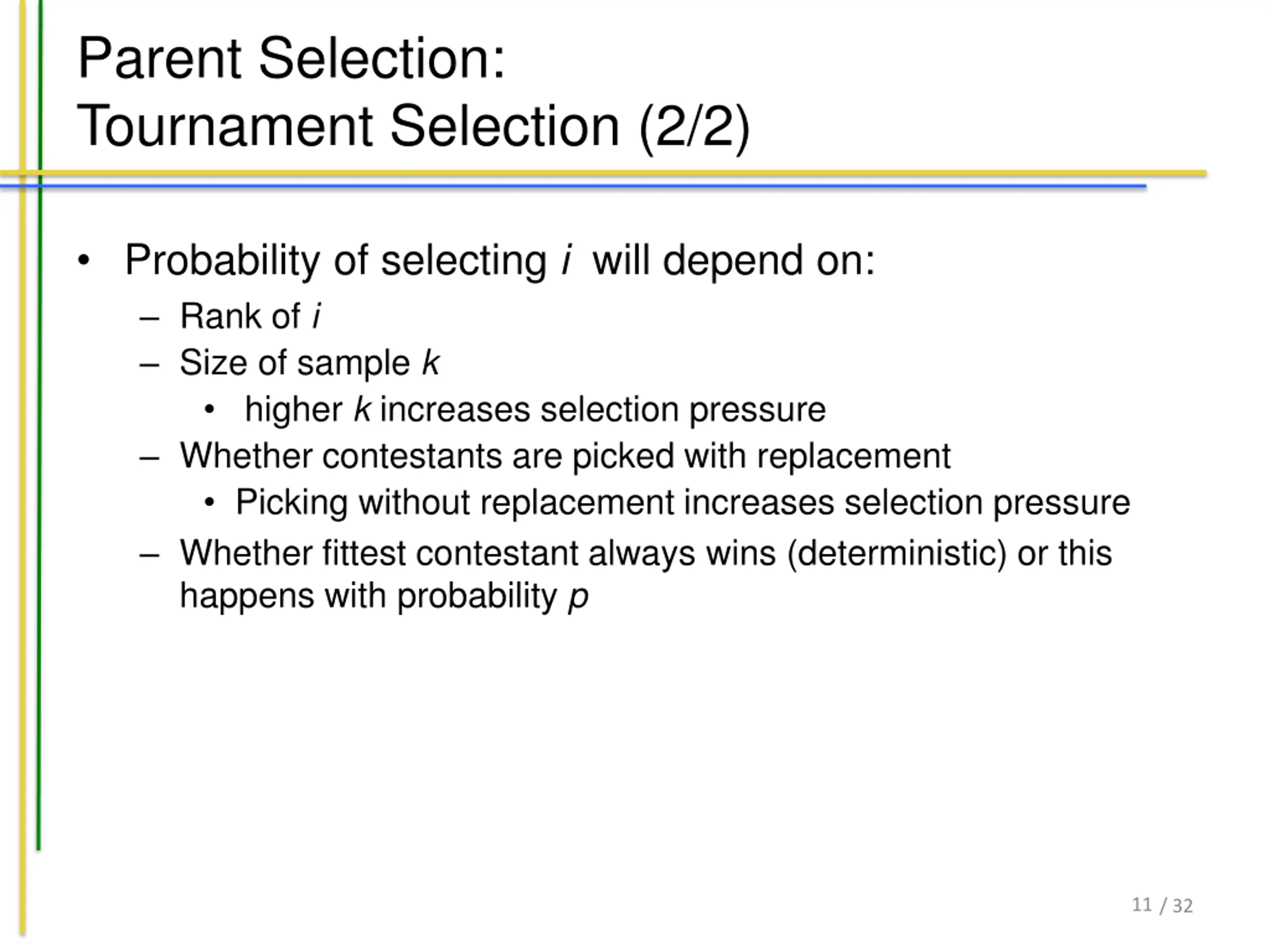 Parent Selection:
Tournament Selection (2/2)

• Probability of selecting $i$ will depend on:
  – Rank of $i$
  – Size of sample $k$
    • higher $k$ increases selection pressure
  – Whether contestants are picked with replacement
    • Picking without replacement increases selection pressure
  – Whether fittest contestant always wins (deterministic) or this happens with probability $p$

11 / 32